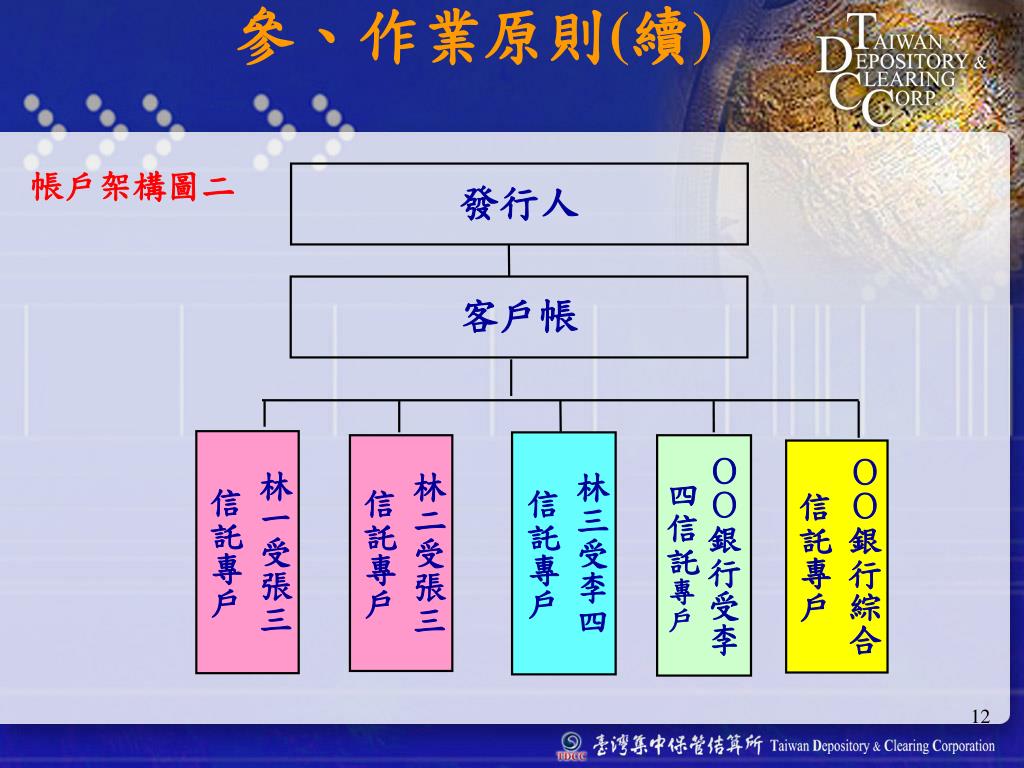 參、作業原則(續)

TAIWAN DEPOSITORY & CLEARING CORP.

帳戶架構圖二

發行人

客戶帳

林一受張三信託專戶

林二受張三信託專戶

林三受李四信託專戶

OO銀行受李四信託專戶

OO銀行綜合信託專戶

12

TDCC 臺灣集中保管結算所 Taiwan Depository & Clearing Corporation